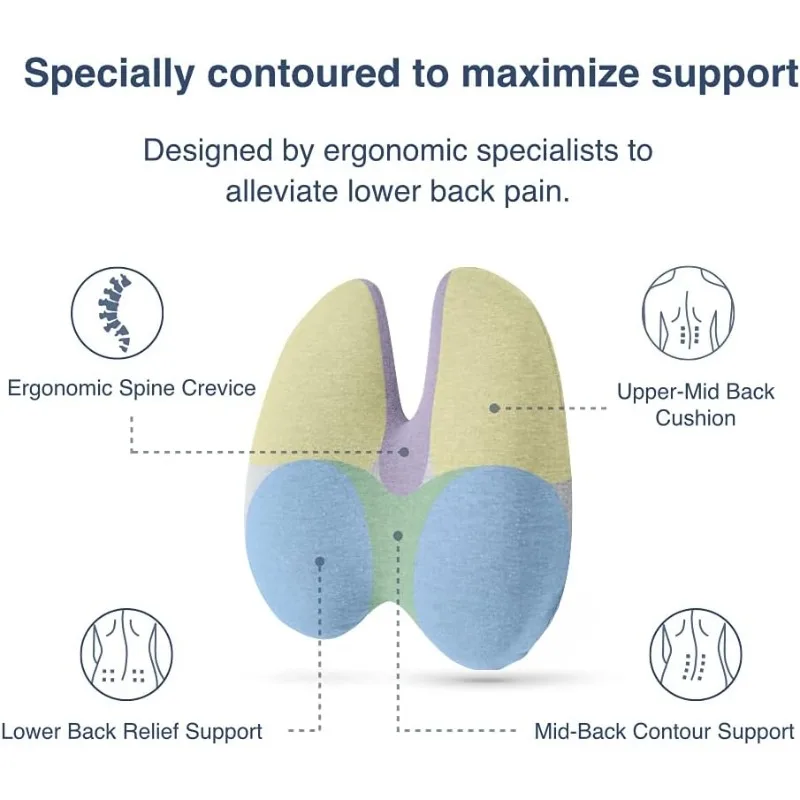 Specially contoured to maximize support

Designed by ergonomic specialists to alleviate lower back pain.

Ergonomic Spine Crevice

Upper-Mid Back Cushion

Lower Back Relief Support

Mid-Back Contour Support